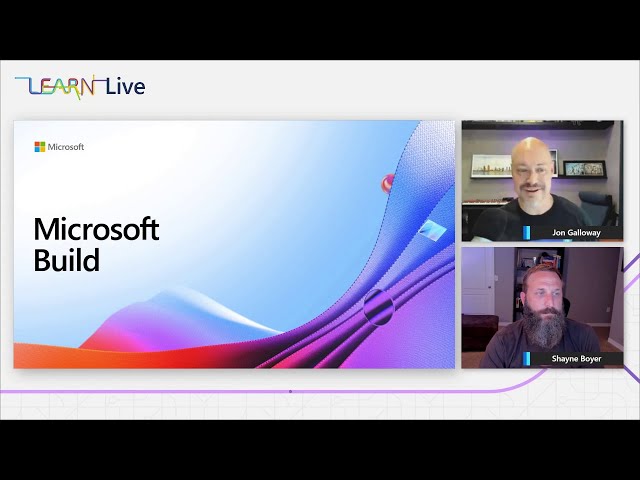 LEARN Live

Microsoft

Microsoft Build

Jon Galloway

Shayne Boyer